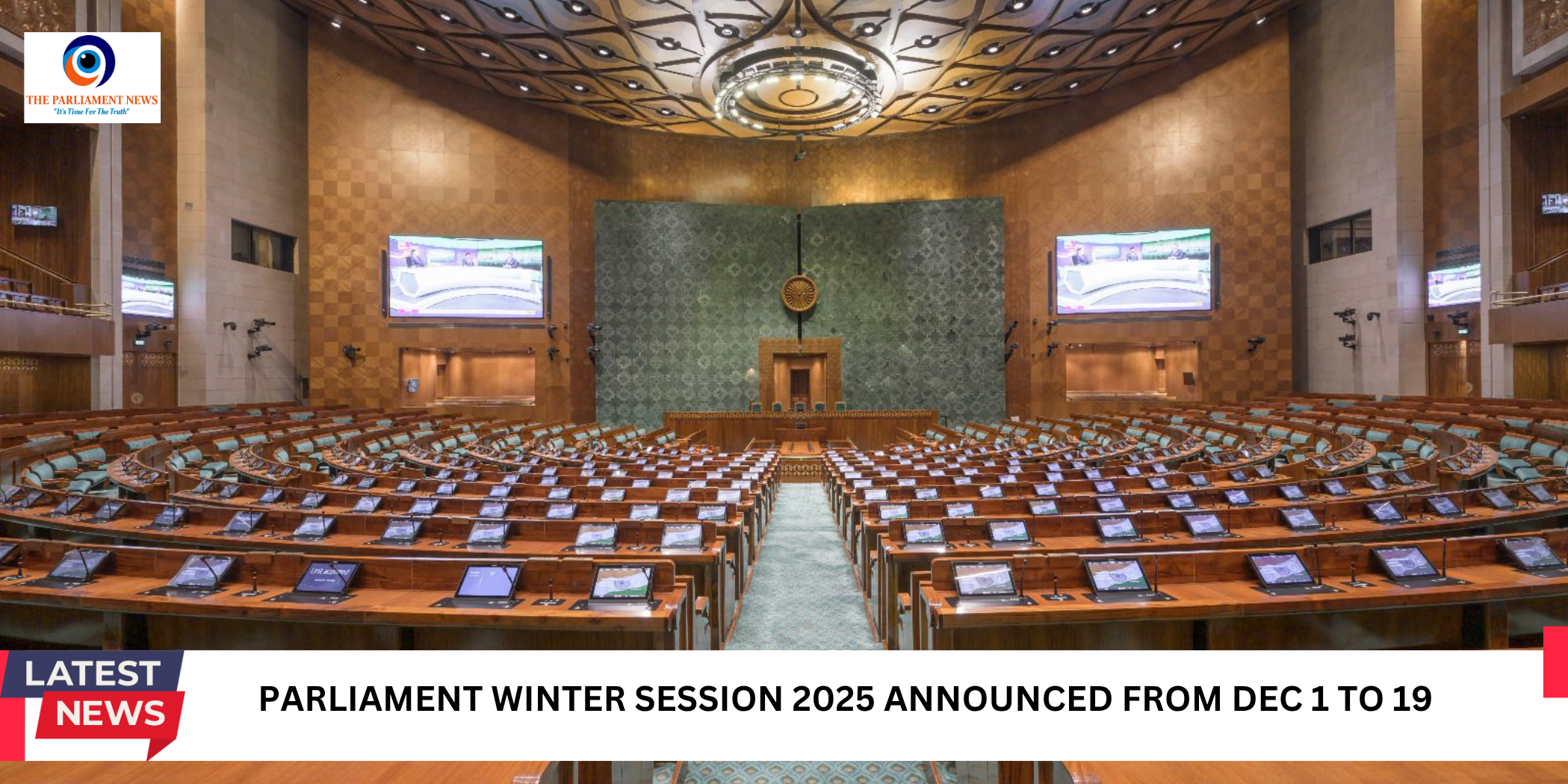 THE PARLIAMENT NEWS
"It's Time For The Truth"

LATEST NEWS

PARLIAMENT WINTER SESSION 2025 ANNOUNCED FROM DEC 1 TO 19